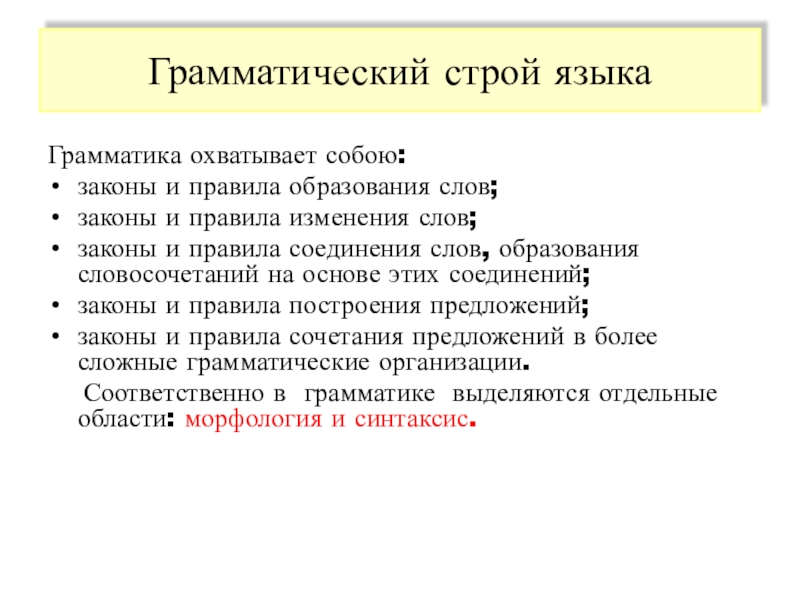 Грамматический строй языка

Грамматика охватывает собою:
• законы и правила образования слов;
• законы и правила изменения слов;
• законы и правила соединения слов, образования словосочетаний на основе этих соединений;
• законы и правила построения предложений;
• законы и правила сочетания предложений в более сложные грамматические организации.

Соответственно в грамматике выделяются отдельные области: морфология и синтаксис.